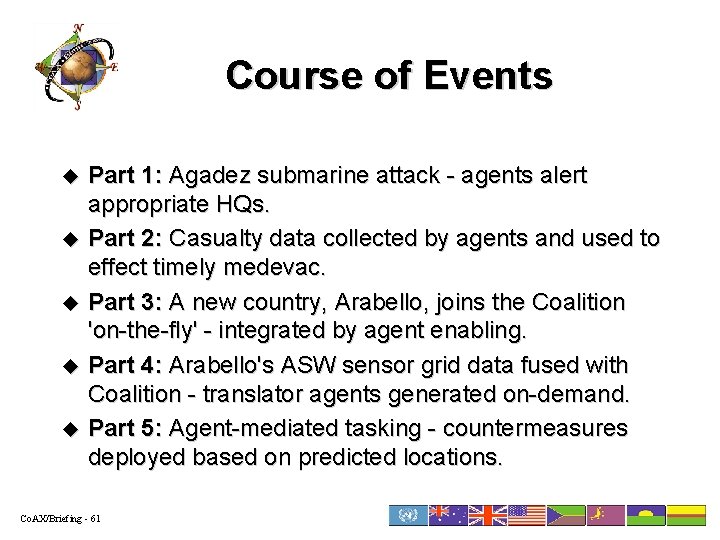 N
E
S

Course of Events

Part 1: Agadez submarine attack - agents alert appropriate HQs.

Part 2: Casualty data collected by agents and used to effect timely medevac.

Part 3: A new country, Arabello, joins the Coalition 'on-the-fly' - integrated by agent enabling.

Part 4: Arabello's ASW sensor grid data fused with Coalition - translator agents generated on-demand.

Part 5: Agent-mediated tasking - countermeasures deployed based on predicted locations.

CoAX/Briefing - 61